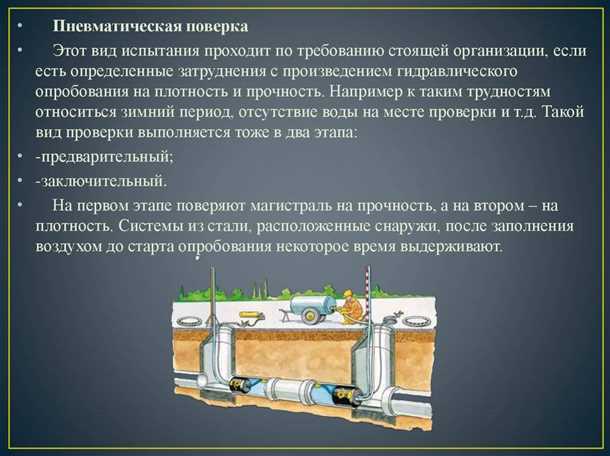 • Пневматическая поверка

• Этот вид испытания проходит по требованию стоящей организации, если есть определенные затруднения с произведением гидравлического опробования на плотность и прочность. Например к таким трудностям относиться зимний период, отсутствие воды на месте проверки и т.д. Такой вид проверки выполняется тоже в два этапа:

• -предварительный;

• -заключительный.

• На первом этапе поверяют магистраль на прочность, а на втором – на плотность. Системы из стали, расположенные снаружи, после заполнения воздухом до старта опробования некоторое время выдерживают.